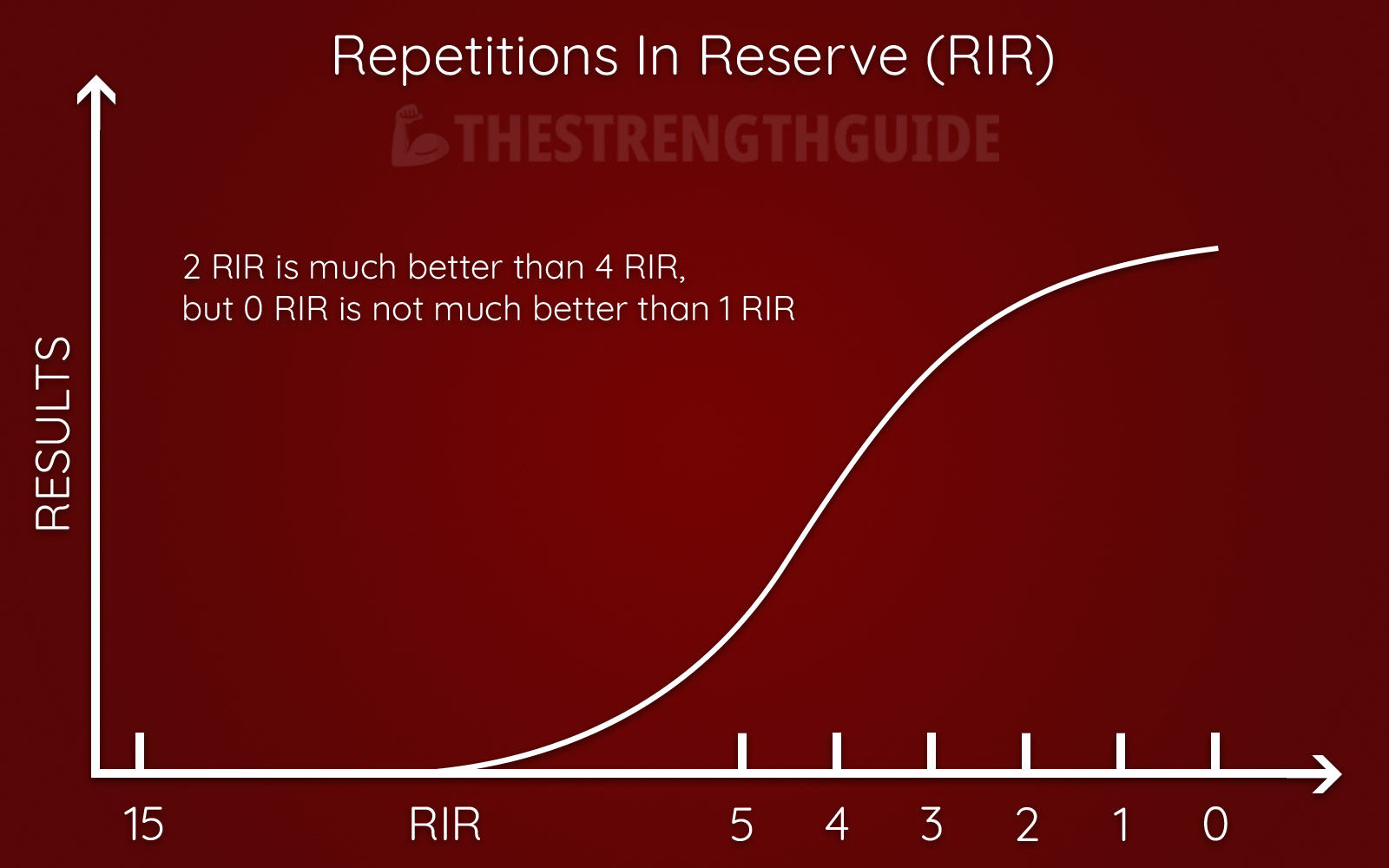 Repetitions In Reserve (RIR)

THESTRENGTHGUIDE

2 RIR is much better than 4 RIR,
but 0 RIR is not much better than 1 RIR

RESULTS

15

RIR

5 4 3 2 1 0